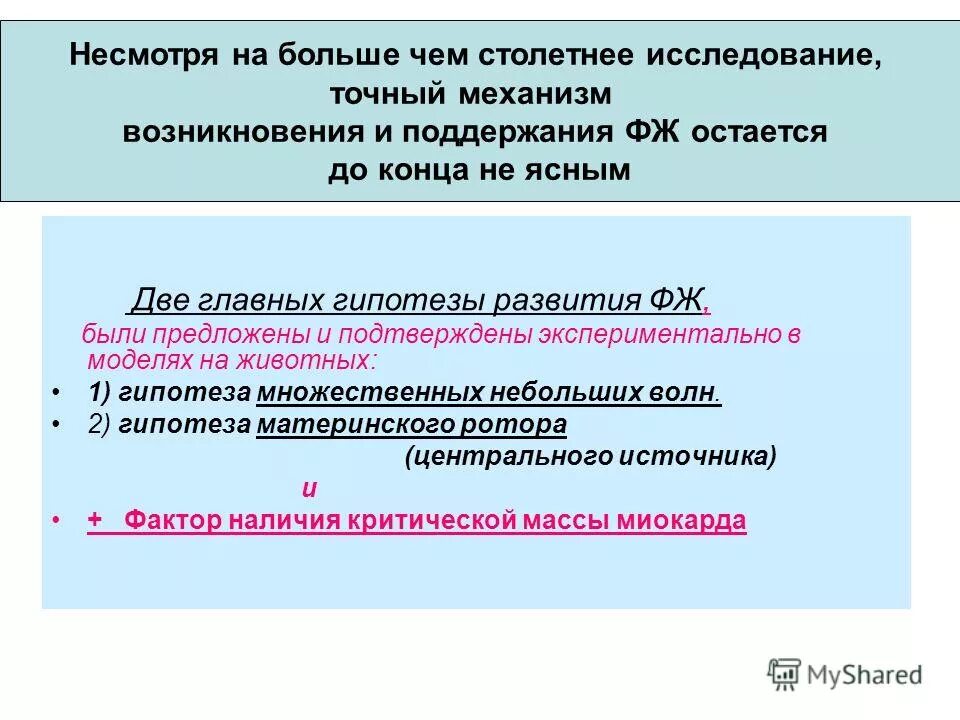 Несмотря на больше чем столетнее исследование, точный механизм возникновения и поддержания ФЖ остается до конца не ясным

Две главных гипотезы развития ФЖ, были предложены и подтверждены экспериментально в моделях на животных:

• 1) гипотеза множественных небольших волн.
• 2) гипотеза материнского ротора (центрального источника)
и
• + Фактор наличия критической массы миокарда

MyShared